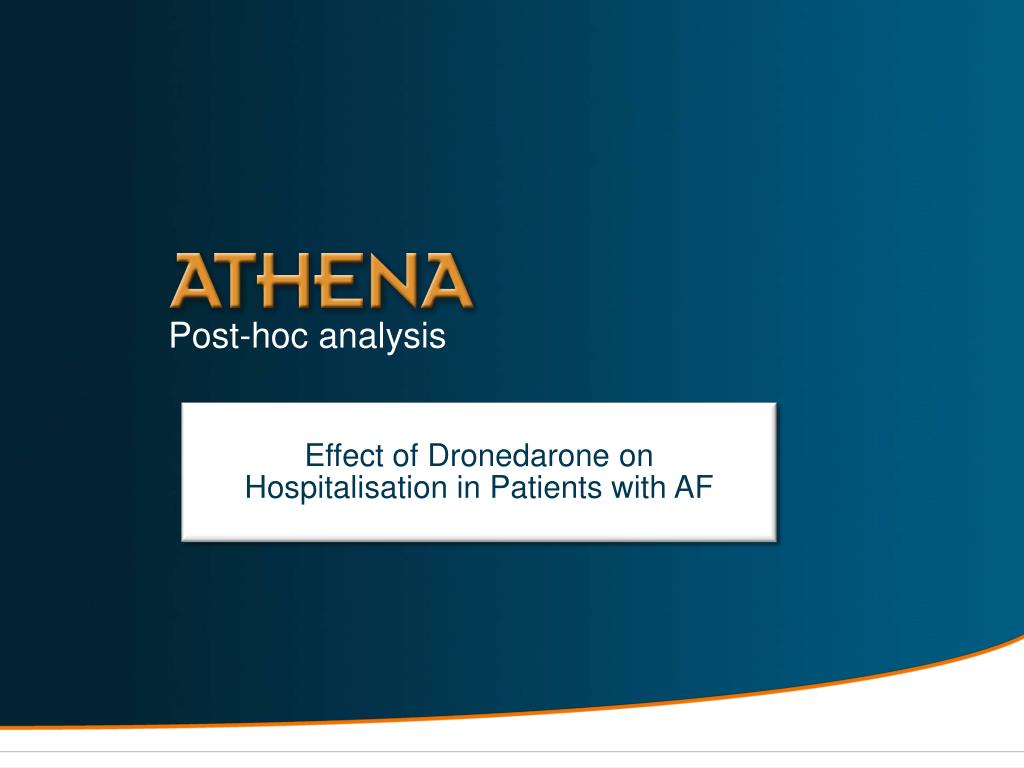 ATHENA
Post-hoc analysis

Effect of Dronedarone on Hospitalisation in Patients with AF